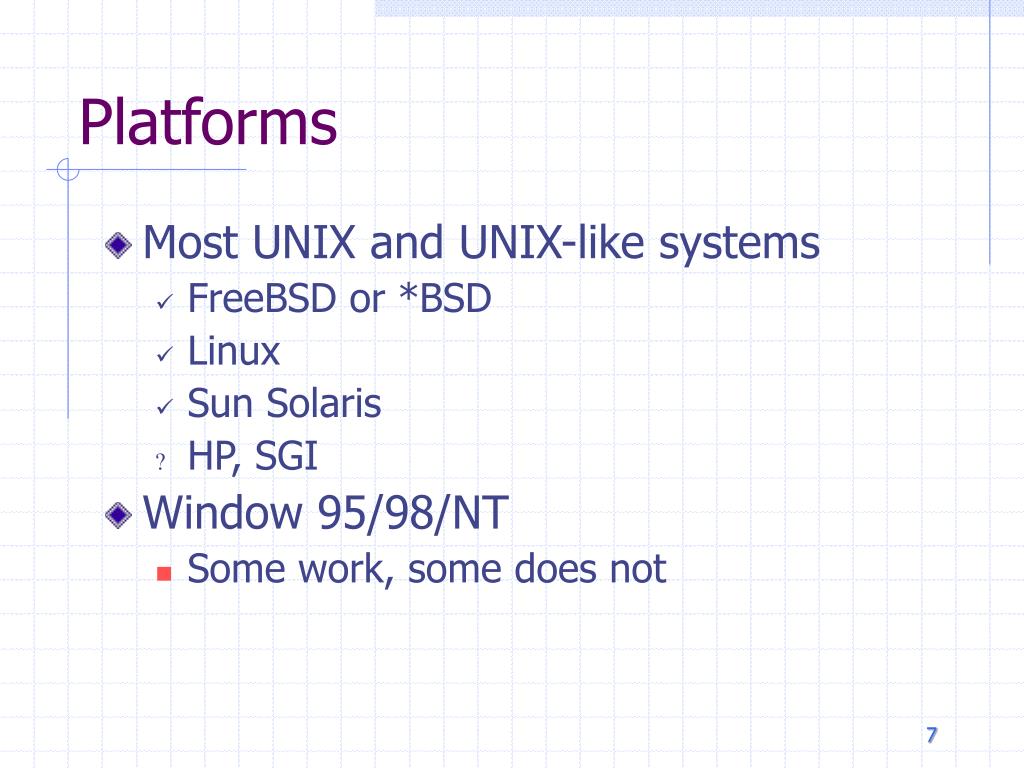 Platforms

Most UNIX and UNIX-like systems

✓ FreeBSD or *BSD

✓ Linux

✓ Sun Solaris

? HP, SGI

Window 95/98/NT

Some work, some does not

7